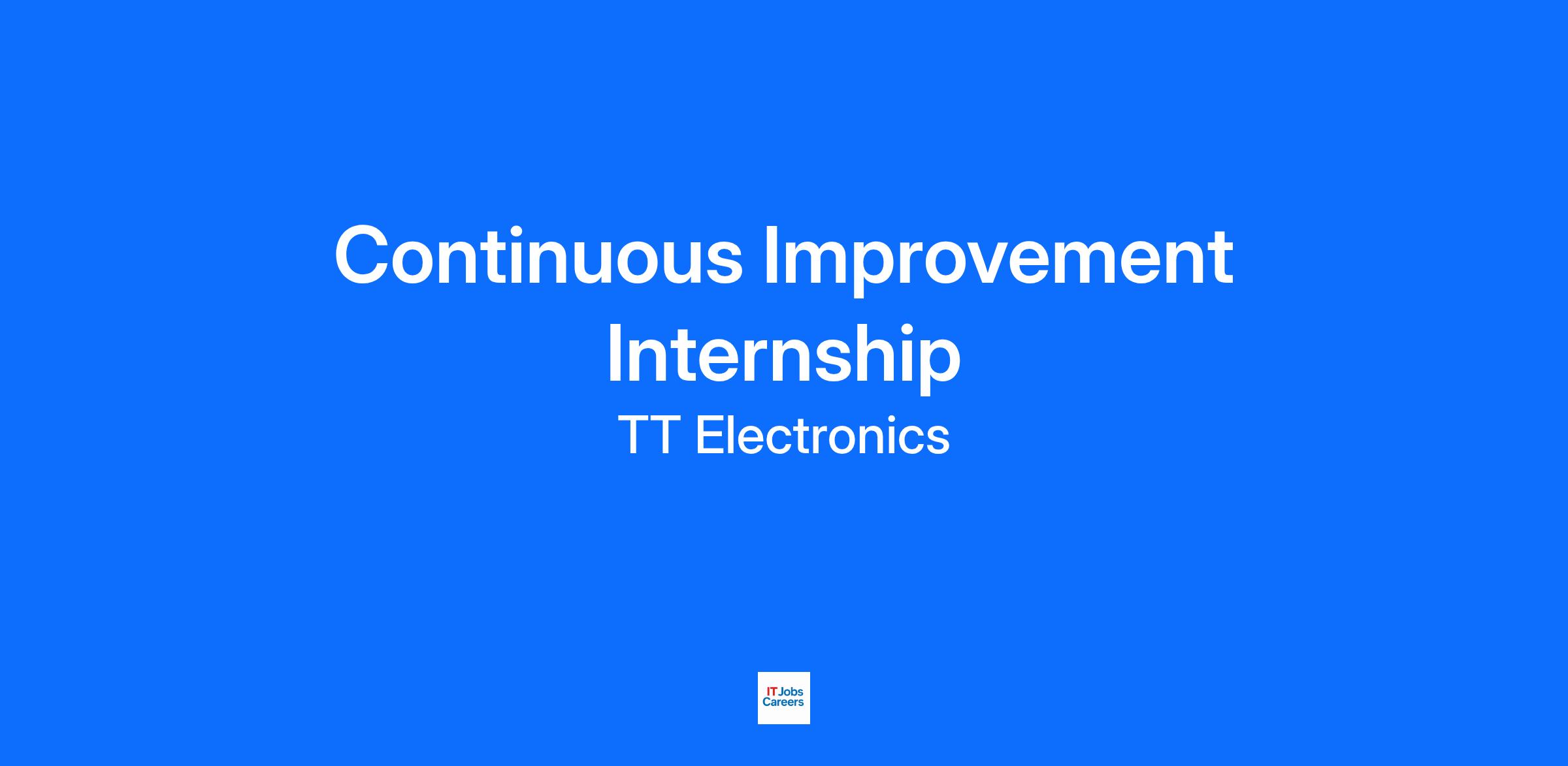 Continuous Improvement Internship

TT Electronics

IT Jobs Careers